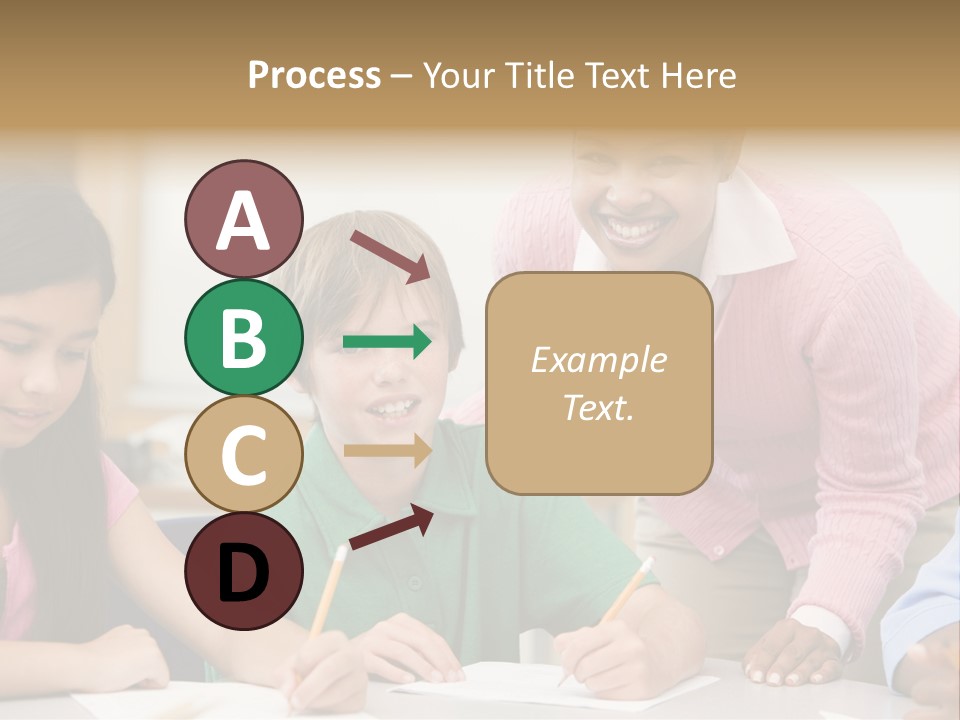 Process – Your Title Text Here

A

B

C

D

Example Text.